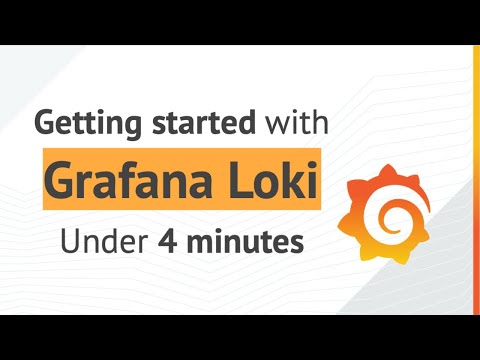 Getting started with
Grafana Loki
Under 4 minutes